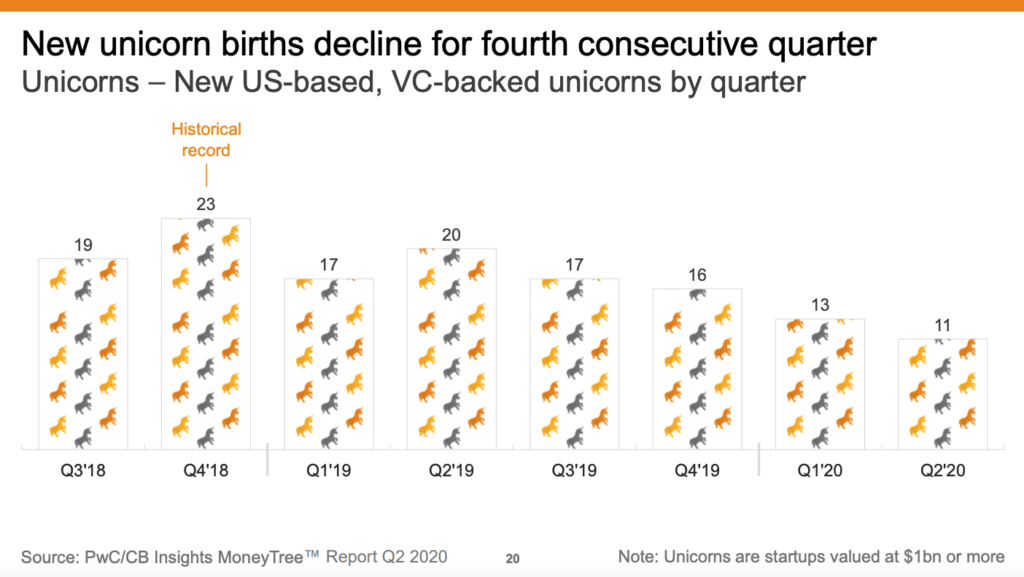 New unicorn births decline for fourth consecutive quarter
Unicorns – New US-based, VC-backed unicorns by quarter

Historical record

19
23
17
20
17
16
13
11

Q3'18
Q4'18
Q1'19
Q2'19
Q3'19
Q4'19
Q1'20
Q2'20

Source: PwC/CB Insights MoneyTree™ Report Q2 2020
20
Note: Unicorns are startups valued at $1bn or more